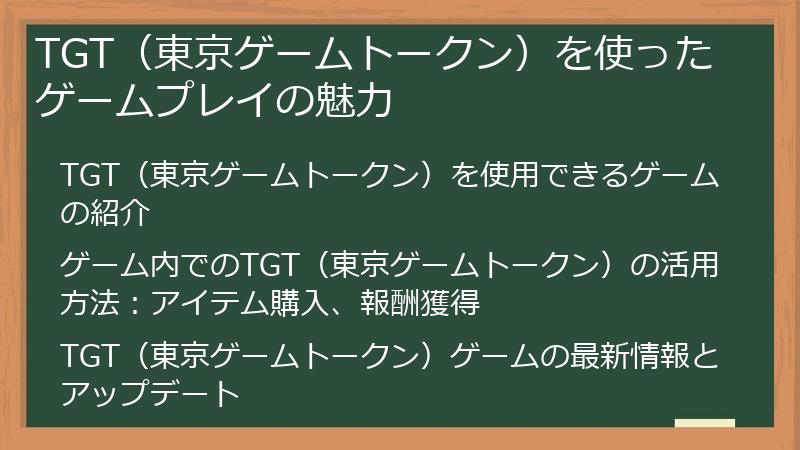 TGT（東京ゲームトークン）を使ったゲームプレイの魅力

TGT（東京ゲームトークン）を使用できるゲームの紹介

ゲーム内でのTGT（東京ゲームトークン）の活用方法：アイテム購入、報酬獲得

TGT（東京ゲームトークン）ゲームの最新情報とアップデート